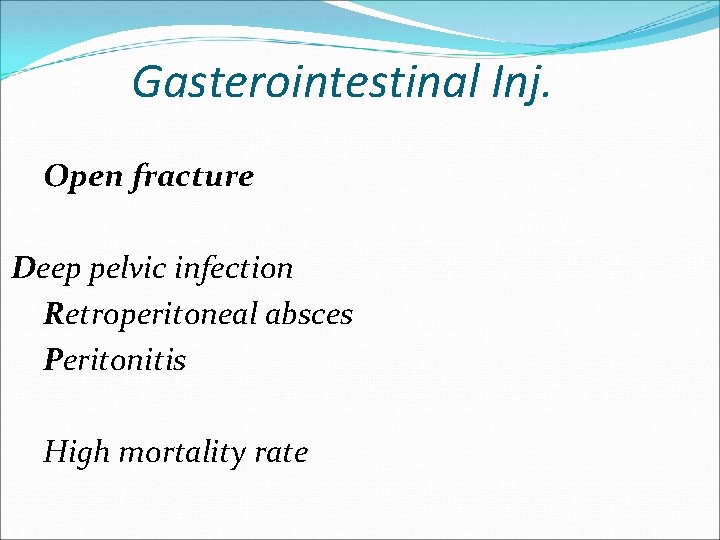 Gasterointestinal Inj.

Open fracture

Deep pelvic infection
Retroperitoneal absces
Peritonitis

High mortality rate